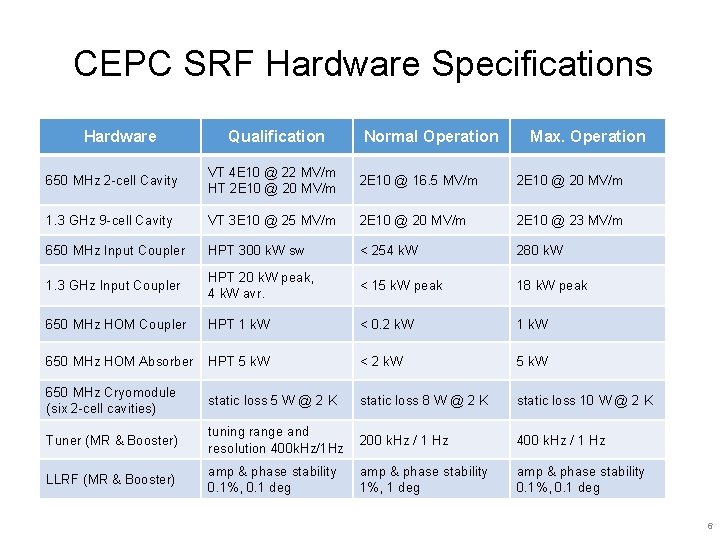 CEPC SRF Hardware Specifications

| Hardware | Qualification | Normal Operation | Max. Operation |
|---|---|---|---|
| 650 MHz 2-cell Cavity | VT 4E10 @ 22 MV/m HT 2E10 @ 20 MV/m | 2E10 @ 16.5 MV/m | 2E10 @ 20 MV/m |
| 1.3 GHz 9-cell Cavity | VT 3E10 @ 25 MV/m | 2E10 @ 20 MV/m | 2E10 @ 23 MV/m |
| 650 MHz Input Coupler | HPT 300 kW sw | < 254 kW | 280 kW |
| 1.3 GHz Input Coupler | HPT 20 kW peak, 4 kW avr. | < 15 kW peak | 18 kW peak |
| 650 MHz HOM Coupler | HPT 1 kW | < 0.2 kW | 1 kW |
| 650 MHz HOM Absorber | HPT 5 kW | < 2 kW | 5 kW |
| 650 MHz Cryomodule (six 2-cell cavities) | static loss 5 W @ 2 K | static loss 8 W @ 2 K | static loss 10 W @ 2 K |
| Tuner (MR & Booster) | tuning range and resolution 400kHz/1Hz | 200 kHz / 1 Hz | 400 kHz / 1 Hz |
| LLRF (MR & Booster) | amp & phase stability 0.1%, 0.1 deg | amp & phase stability 1%, 1 deg | amp & phase stability 0.1%, 0.1 deg |

6